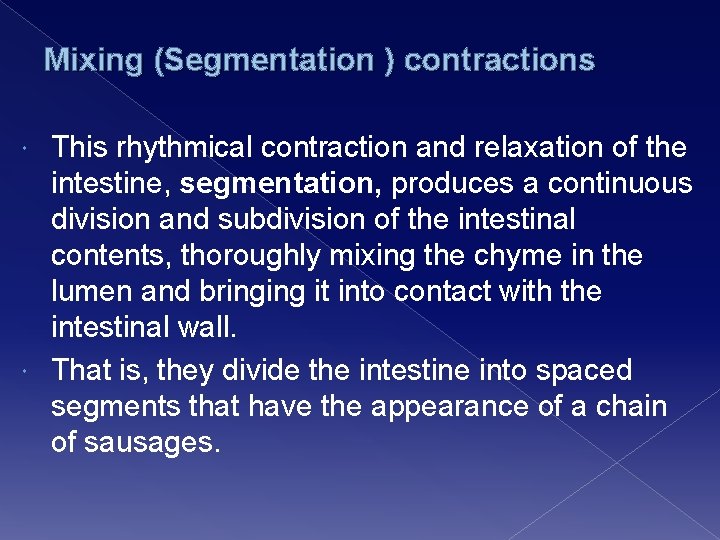 Mixing (Segmentation ) contractions

This rhythmical contraction and relaxation of the intestine, segmentation, produces a continuous division and subdivision of the intestinal contents, thoroughly mixing the chyme in the lumen and bringing it into contact with the intestinal wall.

That is, they divide the intestine into spaced segments that have the appearance of a chain of sausages.